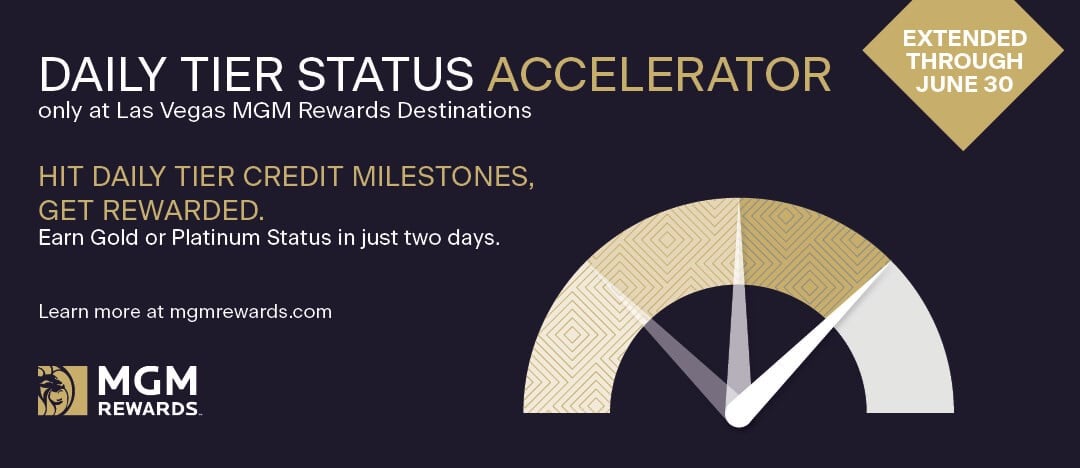 DAILY TIER STATUS ACCELERATOR
only at Las Vegas MGM Rewards Destinations

EXTENDED THROUGH JUNE 30

HIT DAILY TIER CREDIT MILESTONES, GET REWARDED.
Earn Gold or Platinum Status in just two days.

Learn more at mgmrewards.com

MGM REWARDS